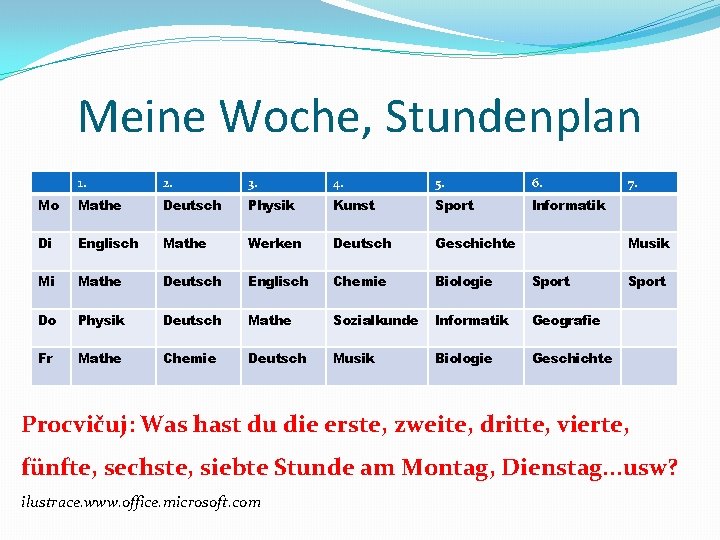 Meine Woche, Stundenplan

| | 1. | 2. | 3. | 4. | 5. | 6. | 7. |
|---|---|---|---|---|---|---|---|
| Mo | Mathe | Deutsch | Physik | Kunst | Sport | Informatik | |
| Di | Englisch | Mathe | Werken | Deutsch | Geschichte | | Musik |
| Mi | Mathe | Deutsch | Englisch | Chemie | Biologie | Sport | Sport |
| Do | Physik | Deutsch | Mathe | Sozialkunde | Informatik | Geografie | |
| Fr | Mathe | Chemie | Deutsch | Musik | Biologie | Geschichte | |

Procvičuj: Was hast du die erste, zweite, dritte, vierte, fünfte, sechste, siebte Stunde am Montag, Dienstag...usw?

ilustrace.www.office.microsoft.com